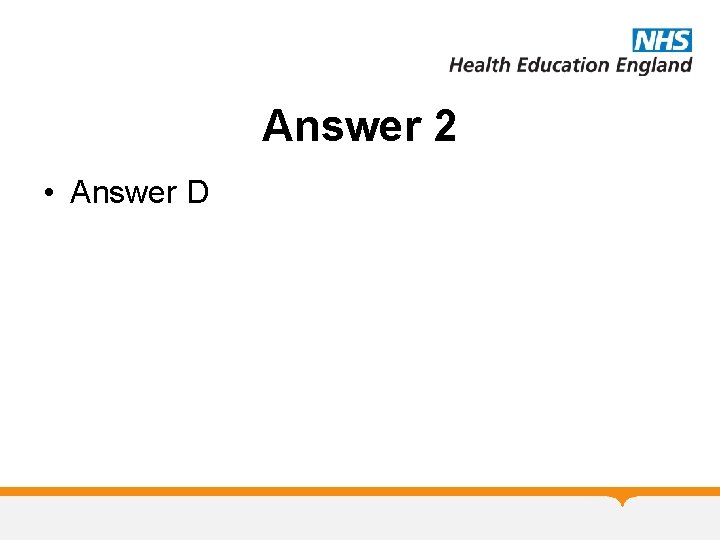 NHS
Health Education England

Answer 2

• Answer D